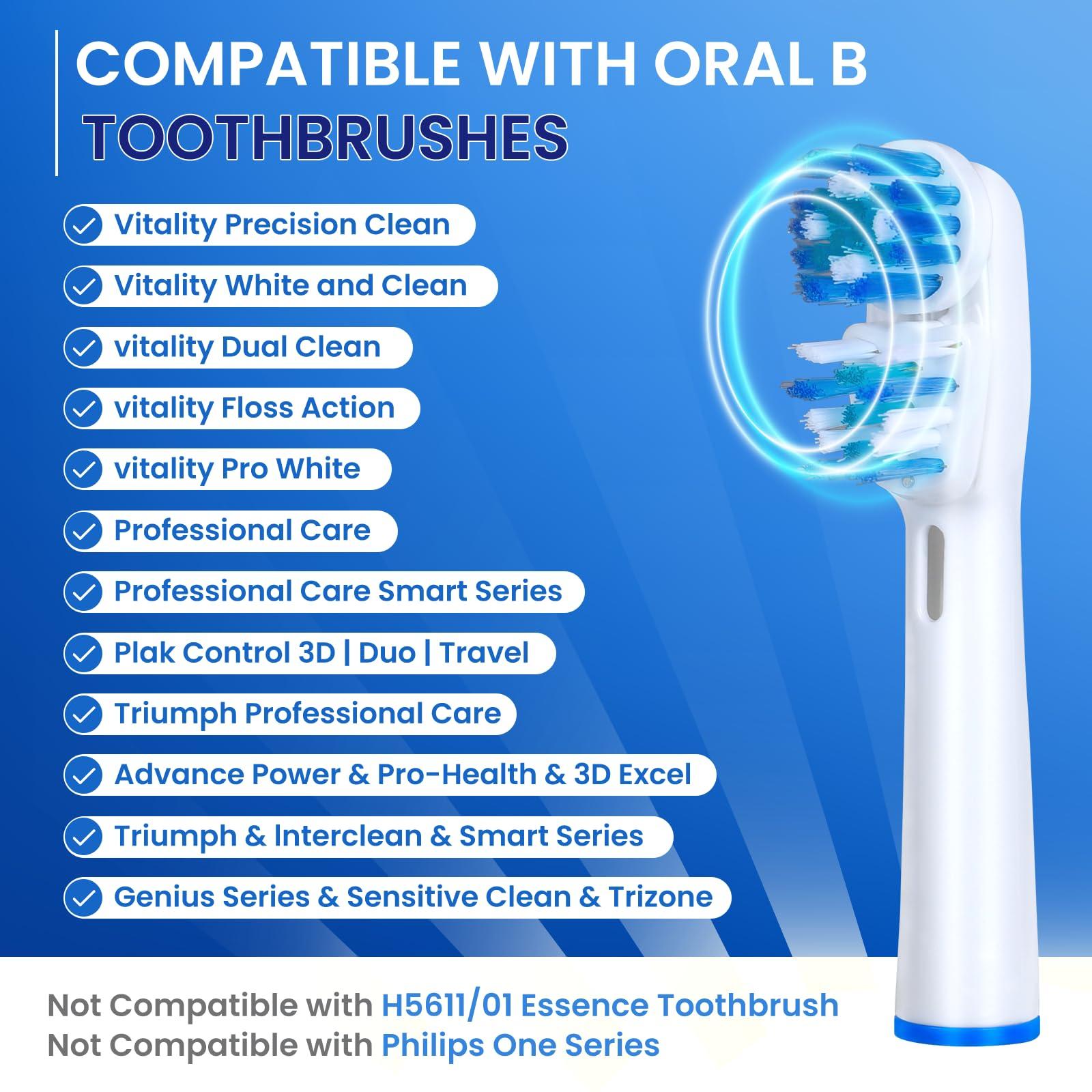 COMPATIBLE WITH ORAL B
TOOTHBRUSHES

Vitality Precision Clean

Vitality White and Clean

vitality Dual Clean

vitality Floss Action

vitality Pro White

Professional Care

Professional Care Smart Series

Plak Control 3D | Duo | Travel

Triumph Professional Care

Advance Power & Pro-Health & 3D Excel

Triumph & Interclean & Smart Series

Genius Series & Sensitive Clean & Trizone

Not Compatible with H5611/01 Essence Toothbrush
Not Compatible with Philips One Series